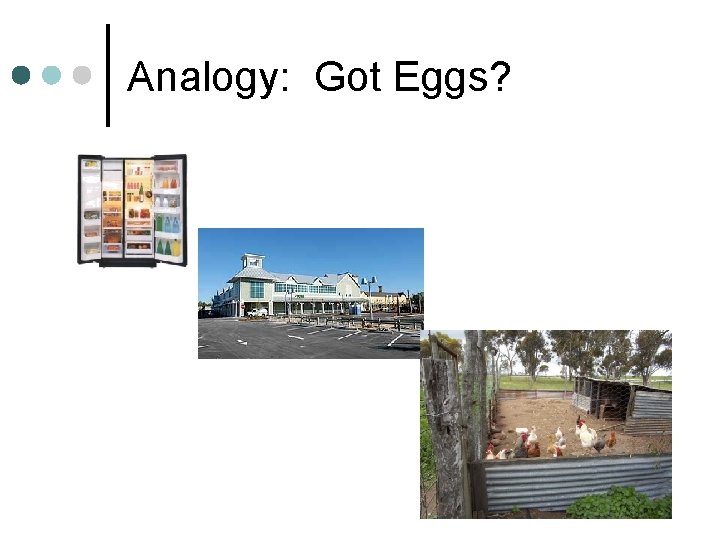 Analogy:  Got Eggs?